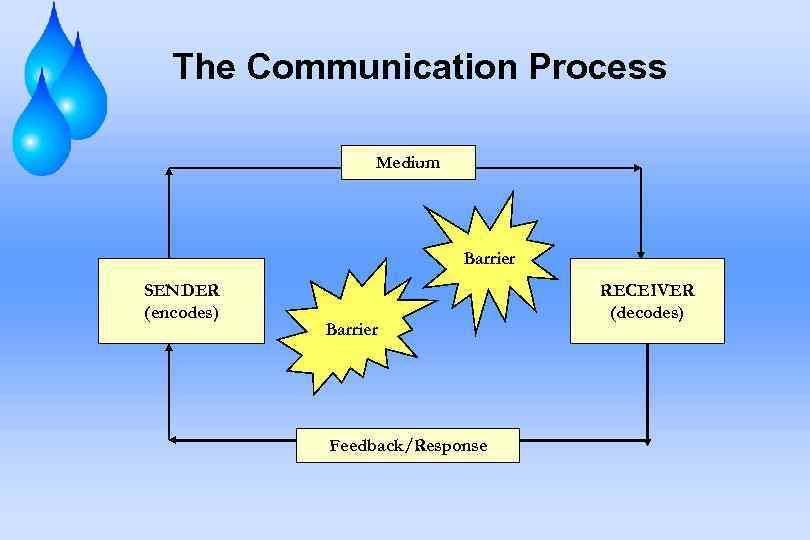 The Communication Process

Medium

SENDER
(encodes)

Barrier

Barrier

RECEIVER
(decodes)

Feedback/Response